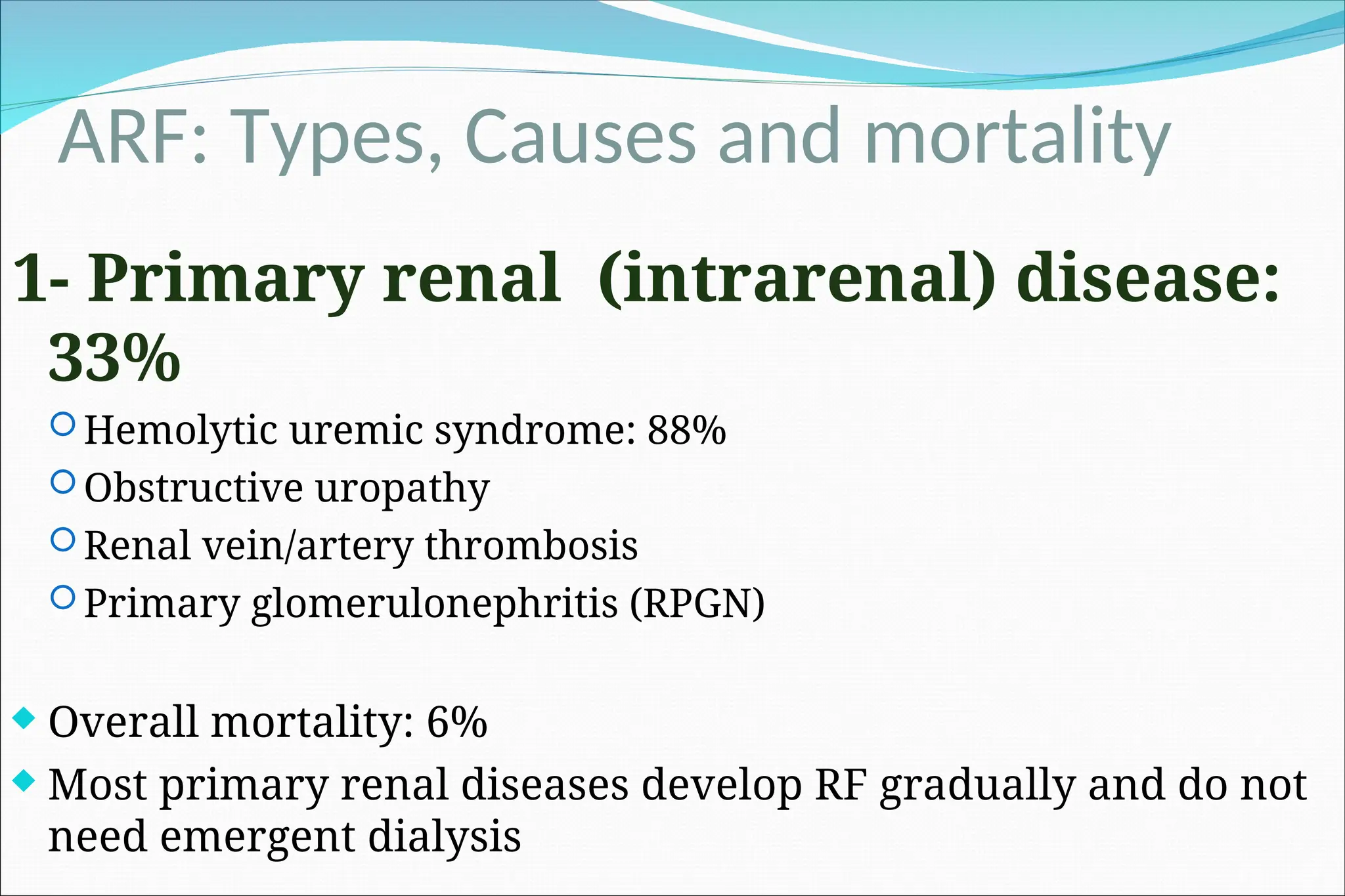 ARF: Types, Causes and mortality

1- Primary renal (intrarenal) disease: 33%

Hemolytic uremic syndrome: 88%
Obstructive uropathy
Renal vein/artery thrombosis
Primary glomerulonephritis (RPGN)

Overall mortality: 6%
Most primary renal diseases develop RF gradually and do not need emergent dialysis